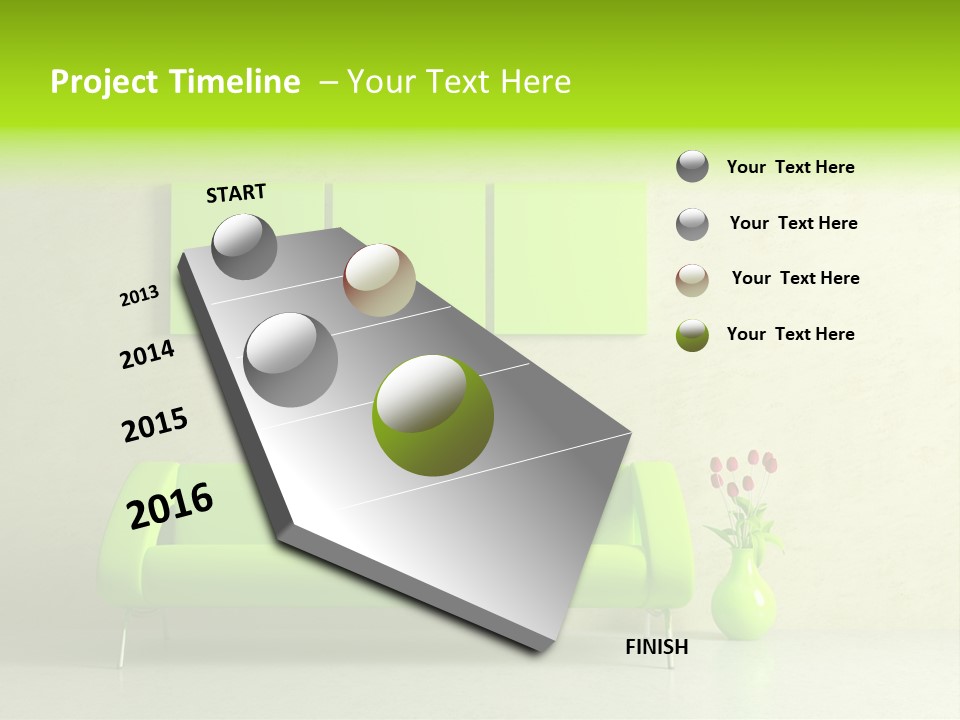 Project Timeline – Your Text Here

START

2013

2014

2015

2016

FINISH

Your Text Here

Your Text Here

Your Text Here

Your Text Here